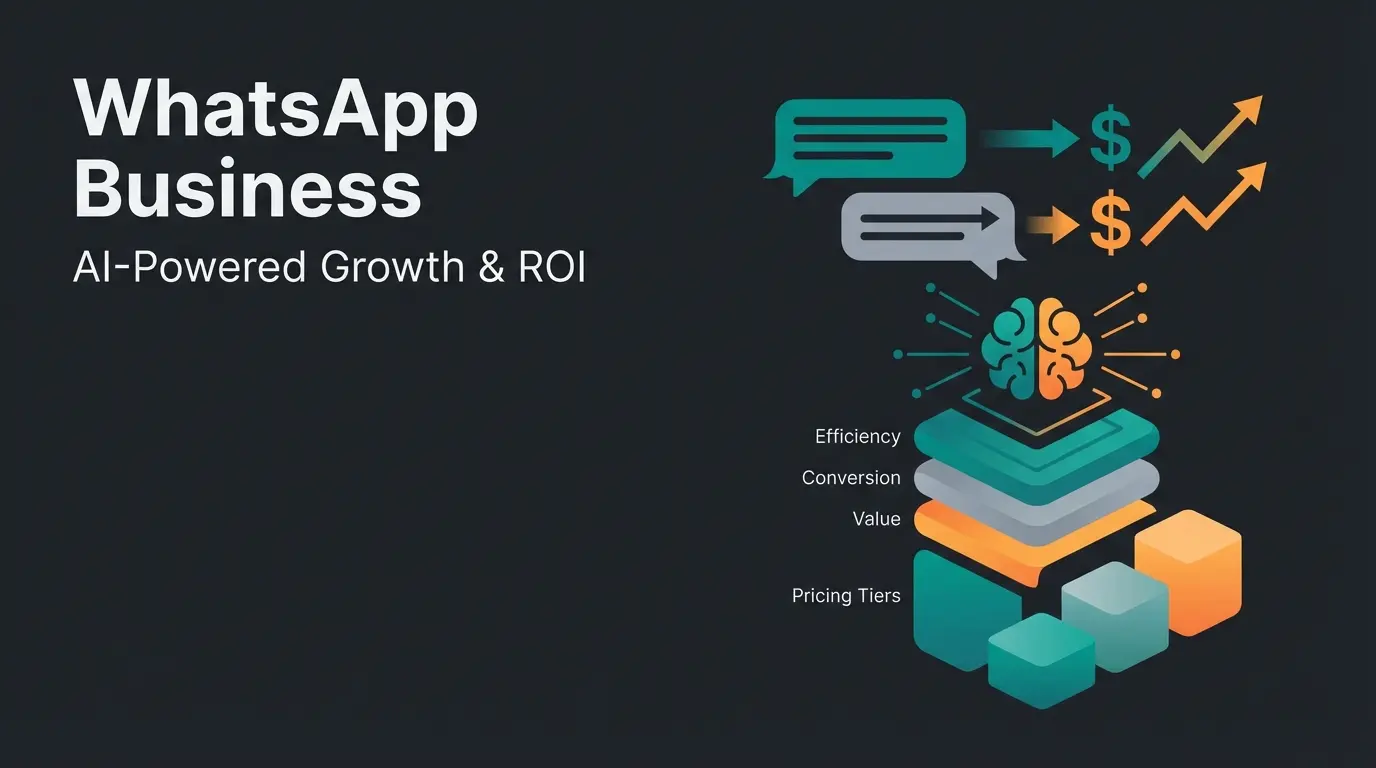 WhatsApp Business

AI-Powered Growth & ROI

$

$

Efficiency

Conversion

Value

Pricing Tiers